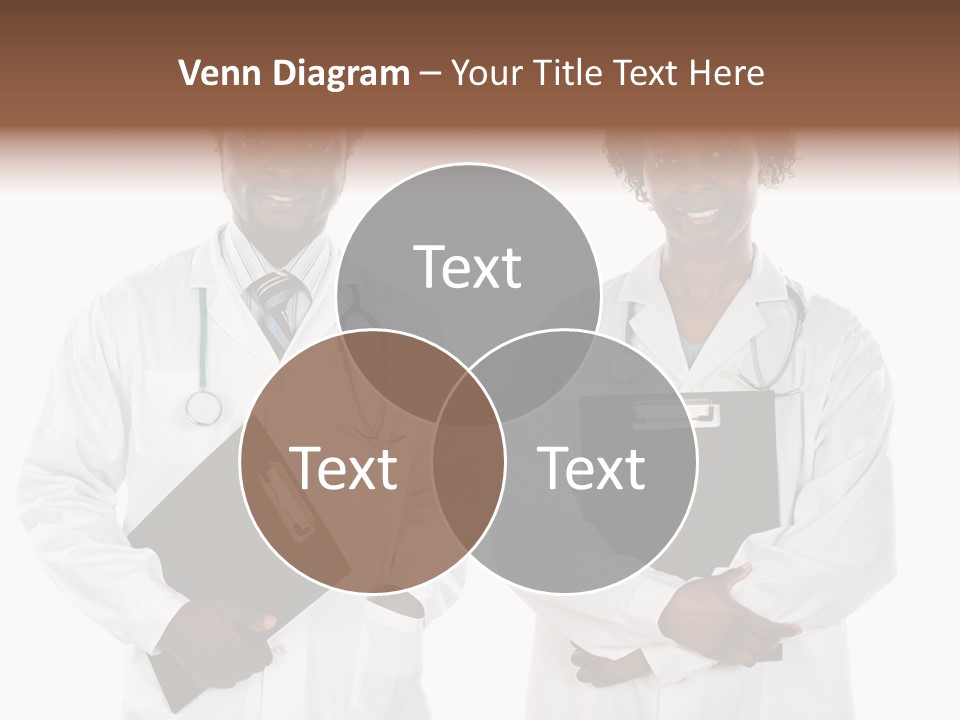 Venn Diagram – Your Title Text Here

Text

Text

Text